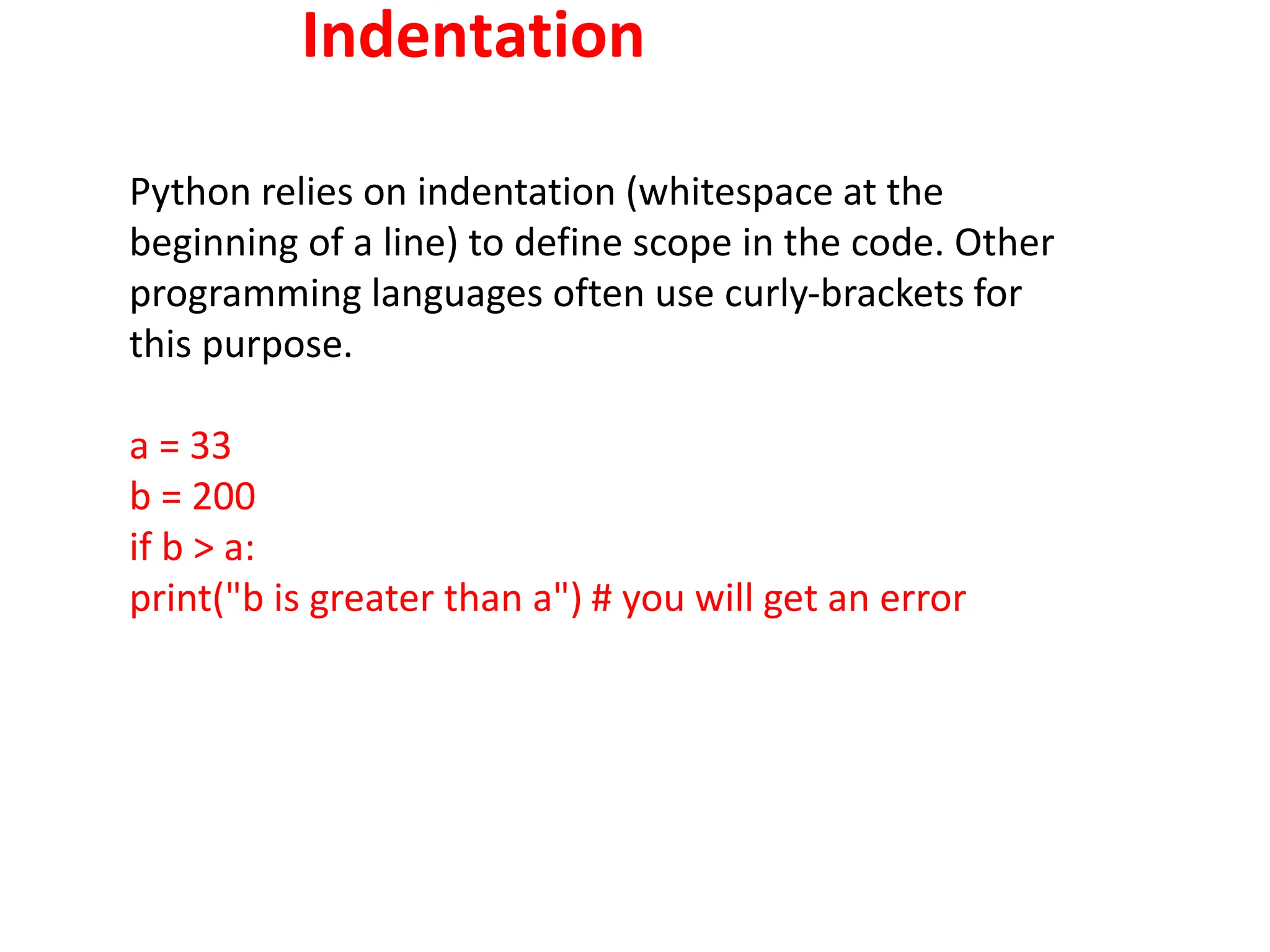 Indentation

Python relies on indentation (whitespace at the beginning of a line) to define scope in the code. Other programming languages often use curly-brackets for this purpose.

a = 33
b = 200
if b > a:
print("b is greater than a") # you will get an error